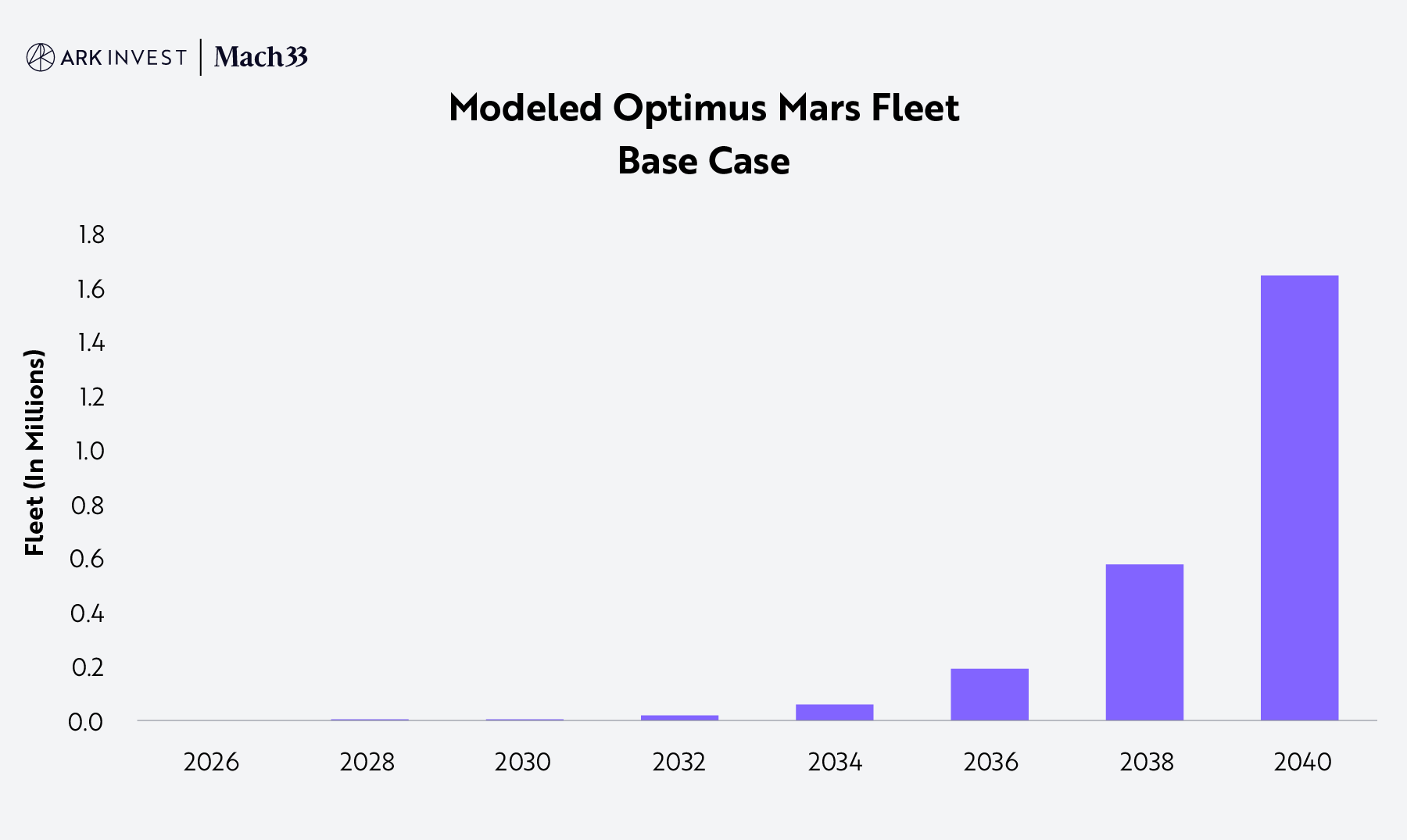 ARK INVEST | Mach33

Modeled Optimus Mars Fleet
Base Case

Fleet (In Millions)

1.8
1.6
1.4
1.2
1.0
0.8
0.6
0.4
0.2
0.0

2026 2028 2030 2032 2034 2036 2038 2040